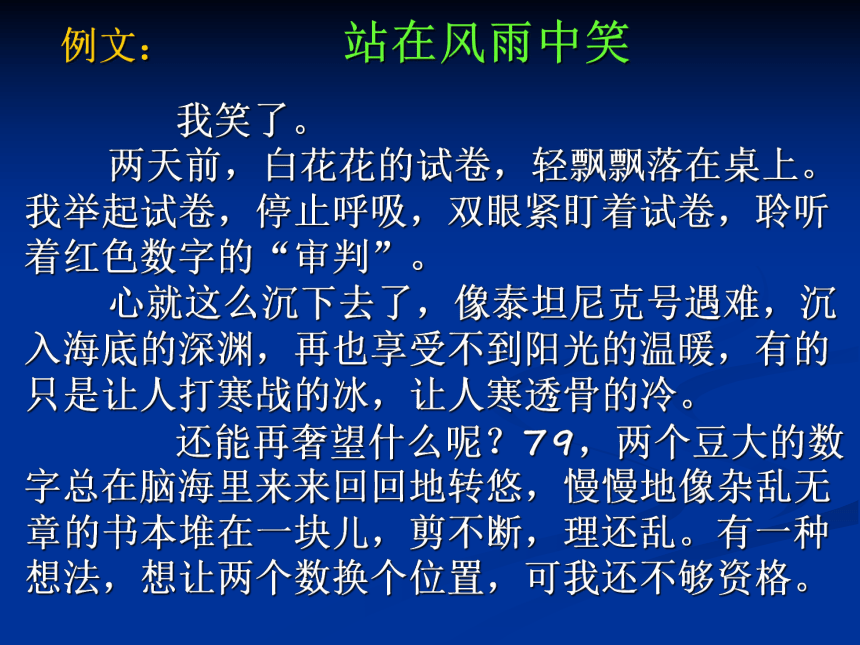 例文：　站在风雨中笑

我笑了。

两天前，白花花的试卷，轻飘飘落在桌上。我举起试卷，停止呼吸，双眼紧盯着试卷，聆听着红色数字的“审判”。

心就这么沉下去了，像泰坦尼克号遇难，沉入海底的深渊，再也享受不到阳光的温暖，有的只是让人打寒战的冰，让人寒透骨的冷。

还能再奢望什么呢？79，两个豆大的数字总在脑海里来来回回地转悠，慢慢地像杂乱无章的书本堆在一块儿，剪不断，理还乱。有一种想法，想让两个数换个位置，可我还不够资格。